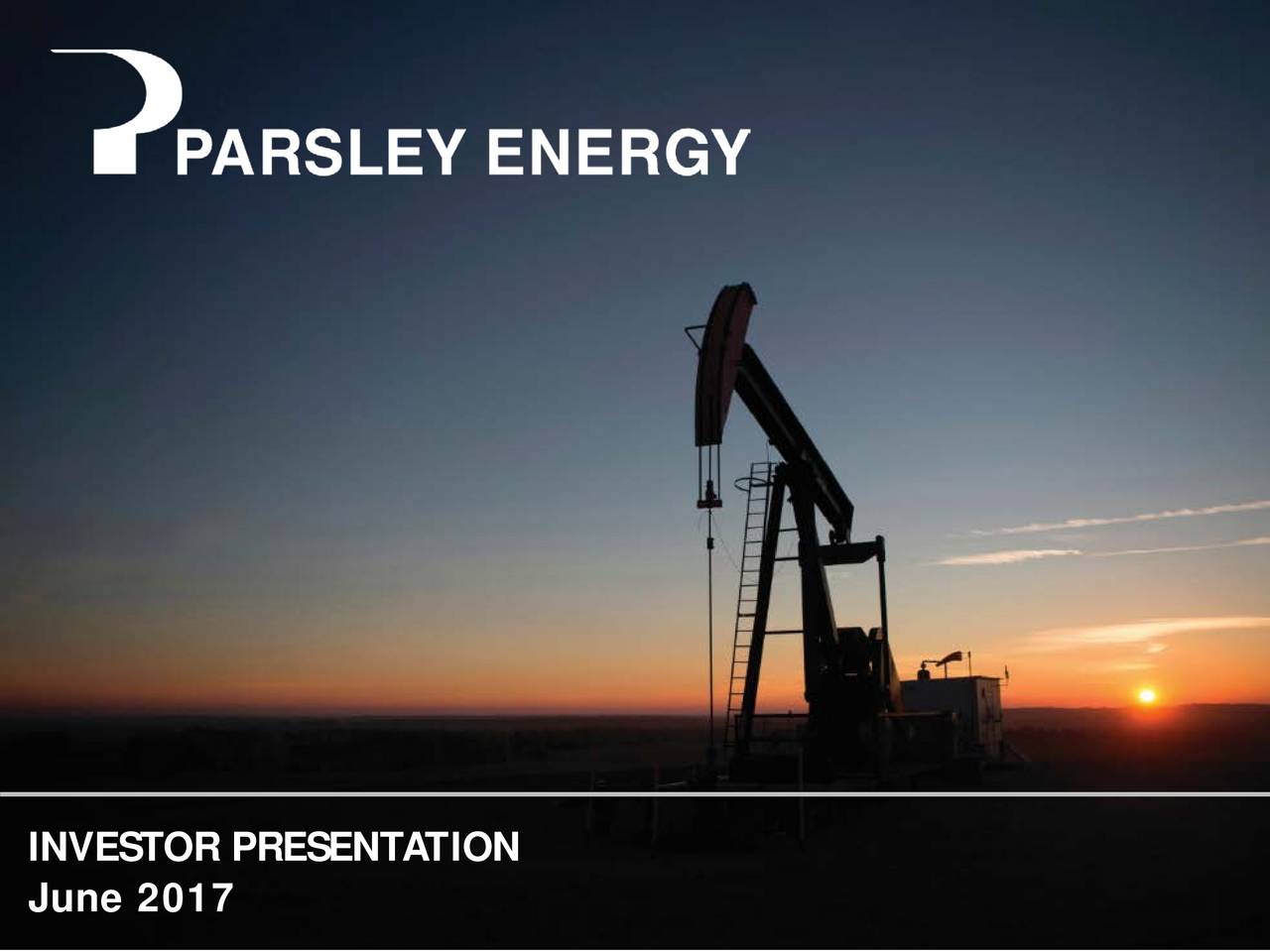 PARSLEY ENERGY

INVESTOR PRESENTATION
June 2017